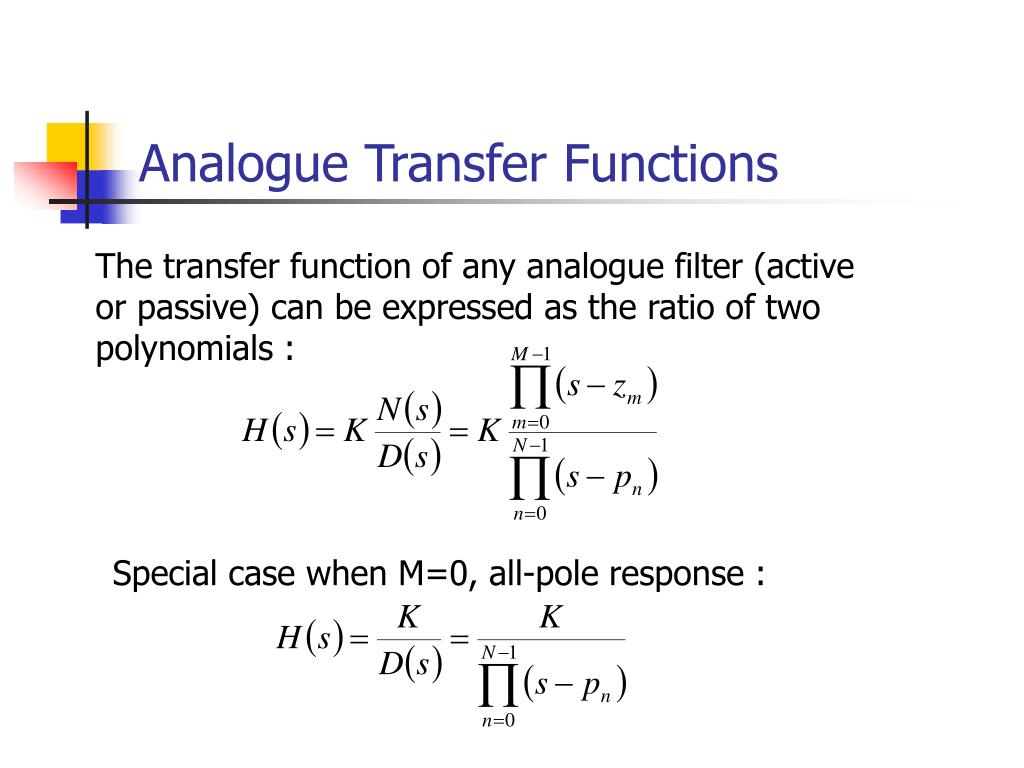 Analogue Transfer Functions

The transfer function of any analogue filter (active or passive) can be expressed as the ratio of two polynomials :

$H(s) = K\frac{N(s)}{D(s)} = K\frac{\prod_{m=0}^{M-1}(s - z_m)}{\prod_{n=0}^{N-1}(s - p_n)}$

Special case when M=0, all-pole response :

$H(s) = \frac{K}{D(s)} = \frac{K}{\prod_{n=0}^{N-1}(s - p_n)}$